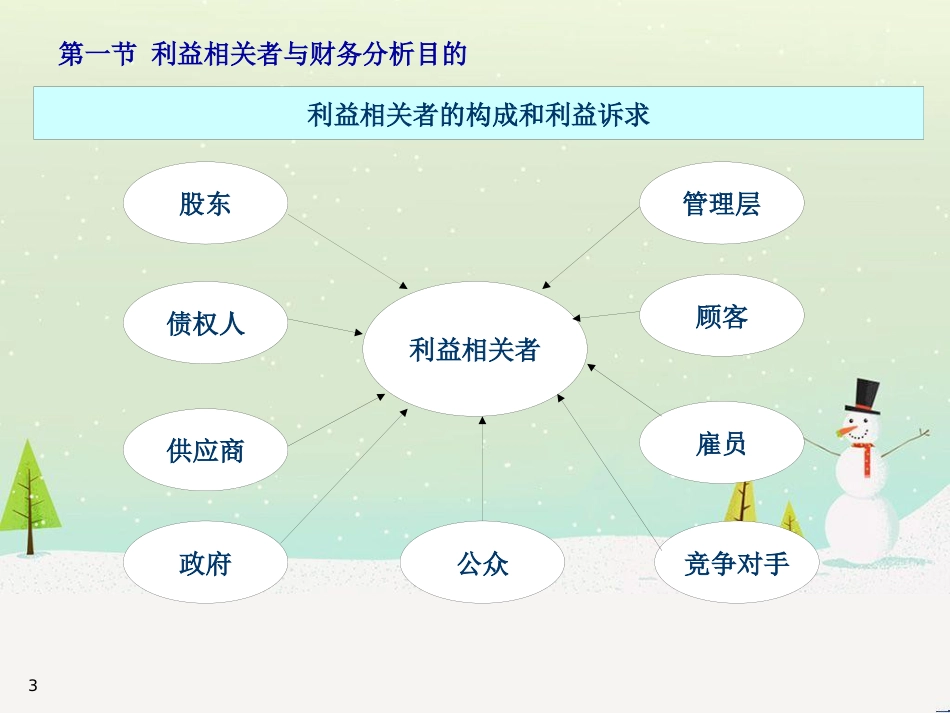 第一节 利益相关者与财务分析目的

利益相关者的构成和利益诉求

股东

管理层

债权人

利益相关者

顾客

供应商

雇员

政府

公众

竞争对手

3